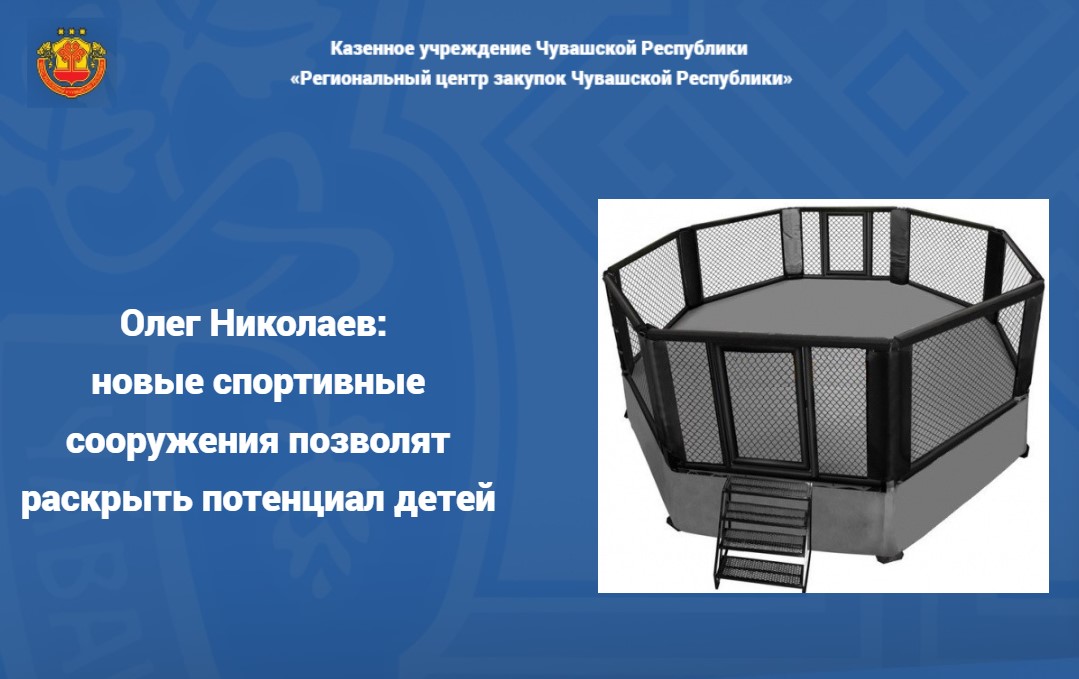 Казенное учреждение Чувашской Республики
«Региональный центр закупок Чувашской Республики»

Олег Николаев:
новые спортивные
сооружения позволят
раскрыть потенциал детей